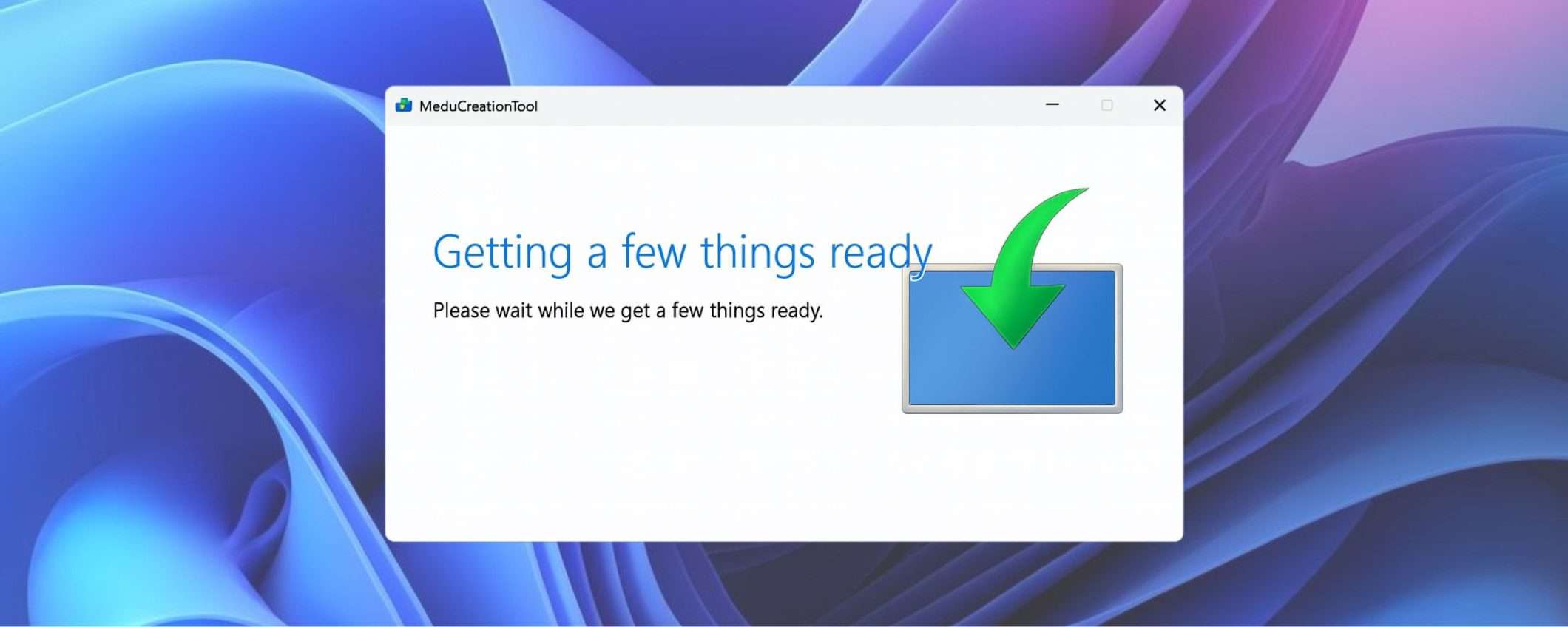 MeduCreationTool

Getting a few things ready

Please wait while we get a few things ready.